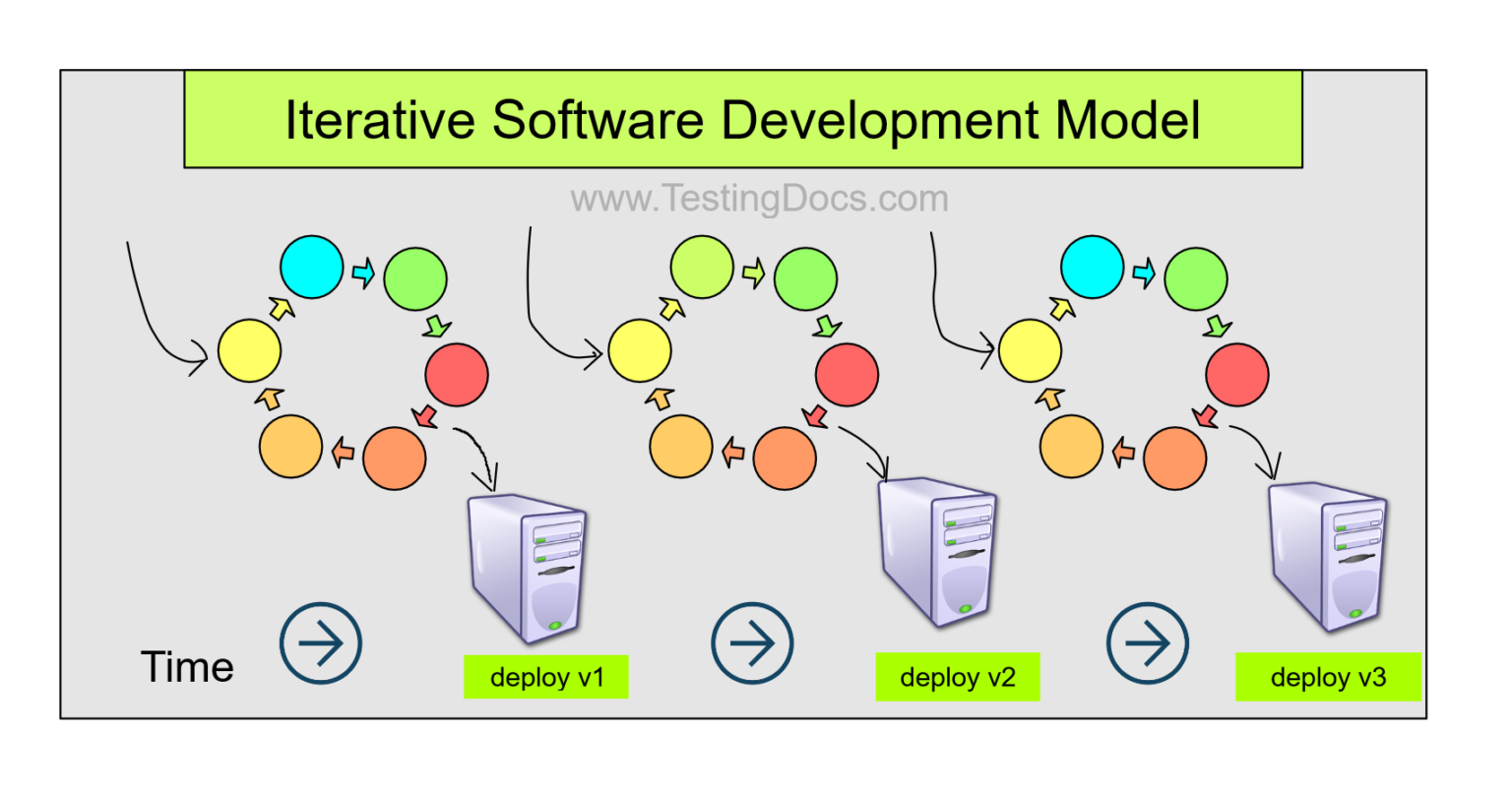 Iterative Software Development Model

www.TestingDocs.com

Time

deploy v1

deploy v2

deploy v3